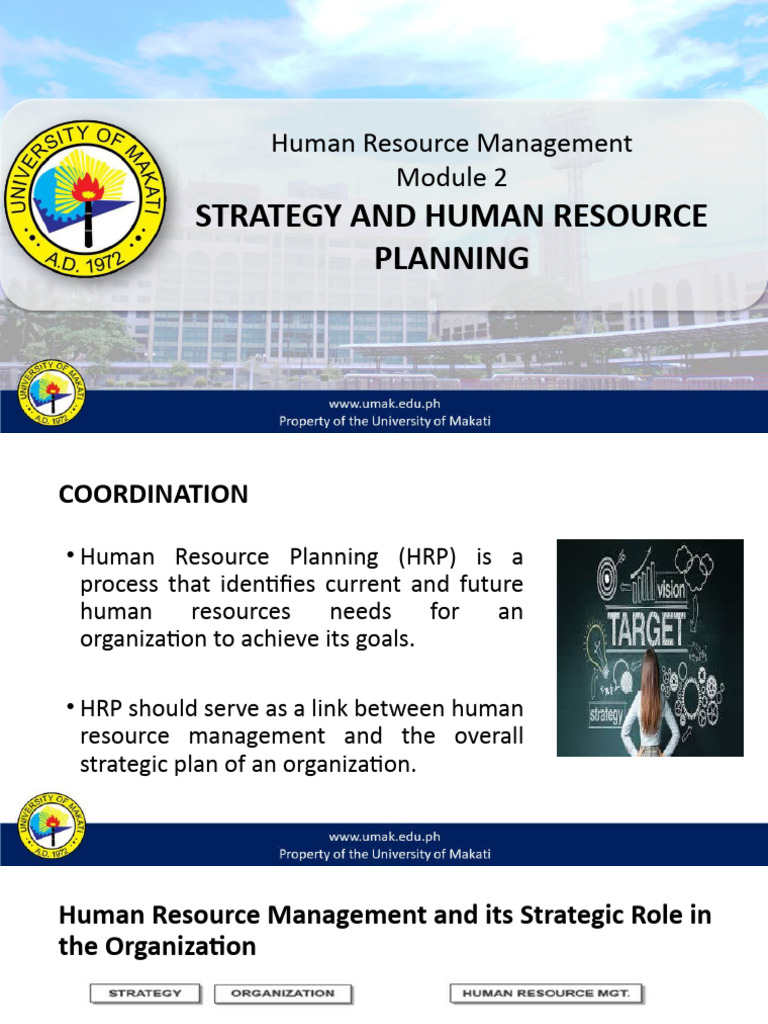 UNIVERSITY OF MAKATI
A.D. 1972

Human Resource Management
Module 2
STRATEGY AND HUMAN RESOURCE PLANNING

UNIVERSITY OF MAKATI
A.D. 1972
www.umak.edu.ph
Property of the University of Makati

COORDINATION

• Human Resource Planning (HRP) is a process that identifies current and future human resources needs for an organization to achieve its goals.

• HRP should serve as a link between human resource management and the overall strategic plan of an organization.

vision
TARGET
strategy

UNIVERSITY OF MAKATI
A.D. 1972
www.umak.edu.ph
Property of the University of Makati

Human Resource Management and its Strategic Role in the Organization

STRATEGY
ORGANIZATION
HUMAN RESOURCE MGT.